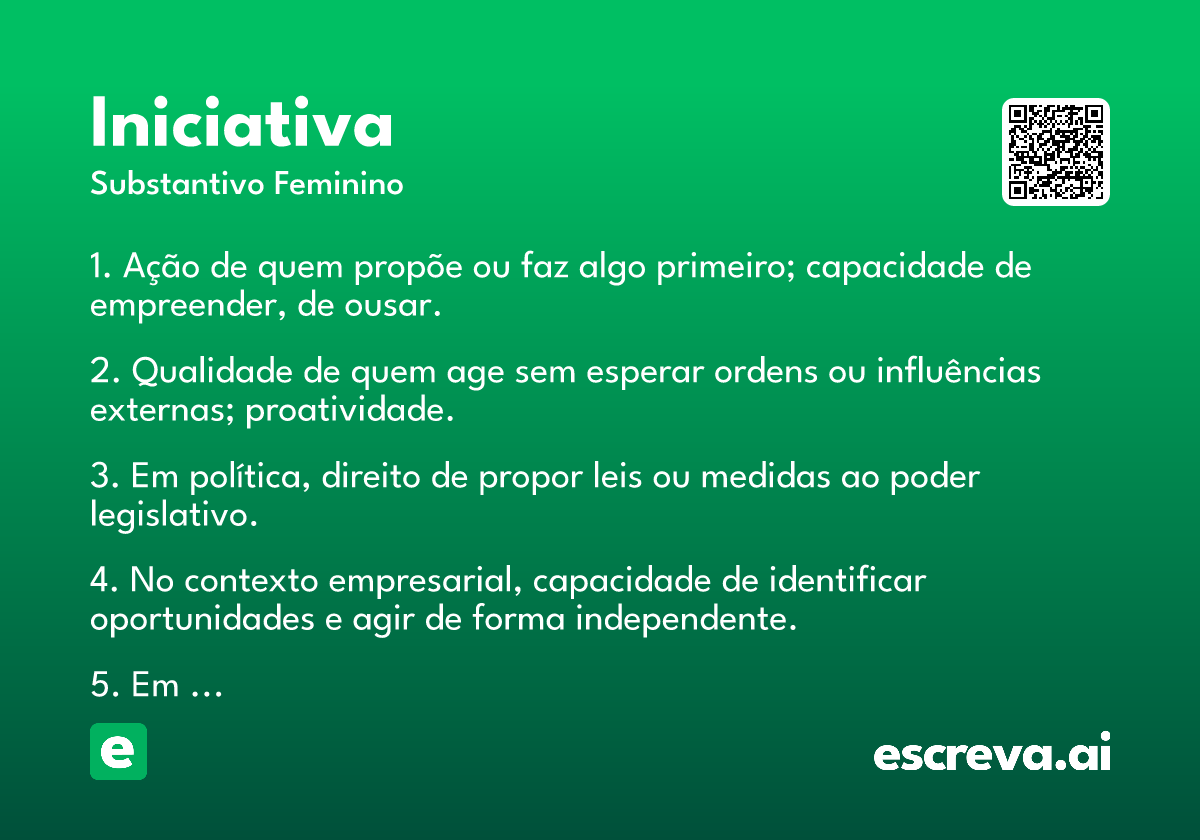 Iniciativa
Substantivo Feminino

1. Ação de quem propõe ou faz algo primeiro; capacidade de empreender, de ousar.

2. Qualidade de quem age sem esperar ordens ou influências externas; proatividade.

3. Em política, direito de propor leis ou medidas ao poder legislativo.

4. No contexto empresarial, capacidade de identificar oportunidades e agir de forma independente.

5. Em ...

e

escreva.ai